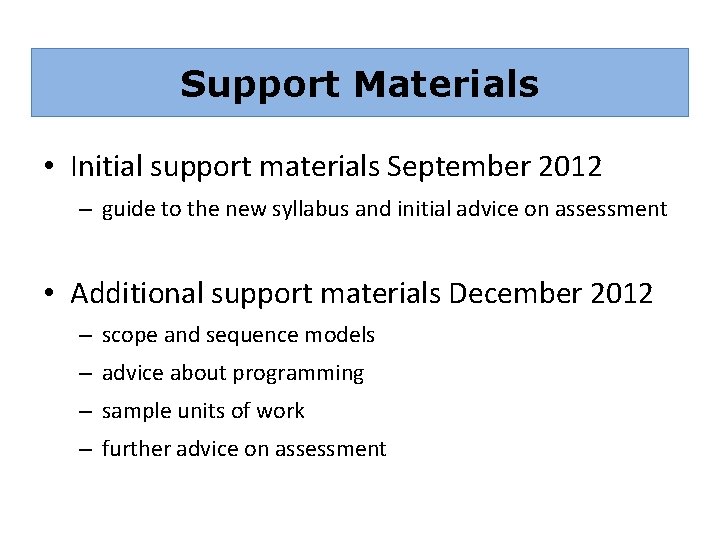 Support Materials

• Initial support materials September 2012
– guide to the new syllabus and initial advice on assessment

• Additional support materials December 2012
– scope and sequence models
– advice about programming
– sample units of work
– further advice on assessment